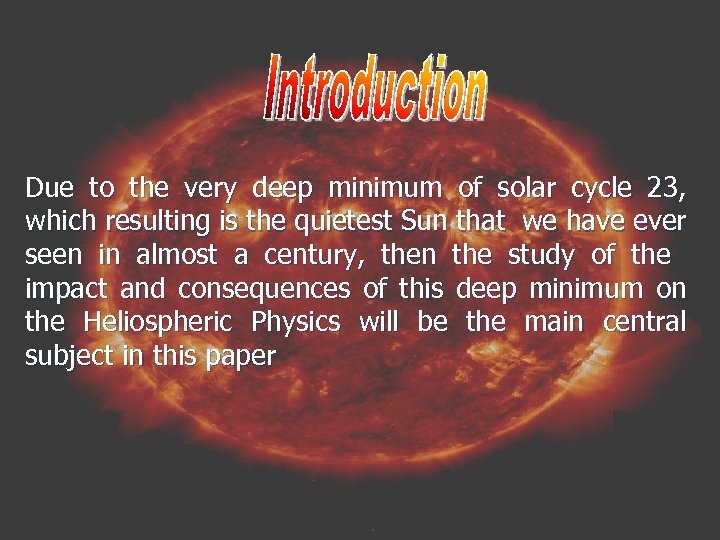 Introduction

Due to the very deep minimum of solar cycle 23, which resulting is the quietest Sun that we have ever seen in almost a century, then the study of the impact and consequences of this deep minimum on the Heliospheric Physics will be the main central subject in this paper